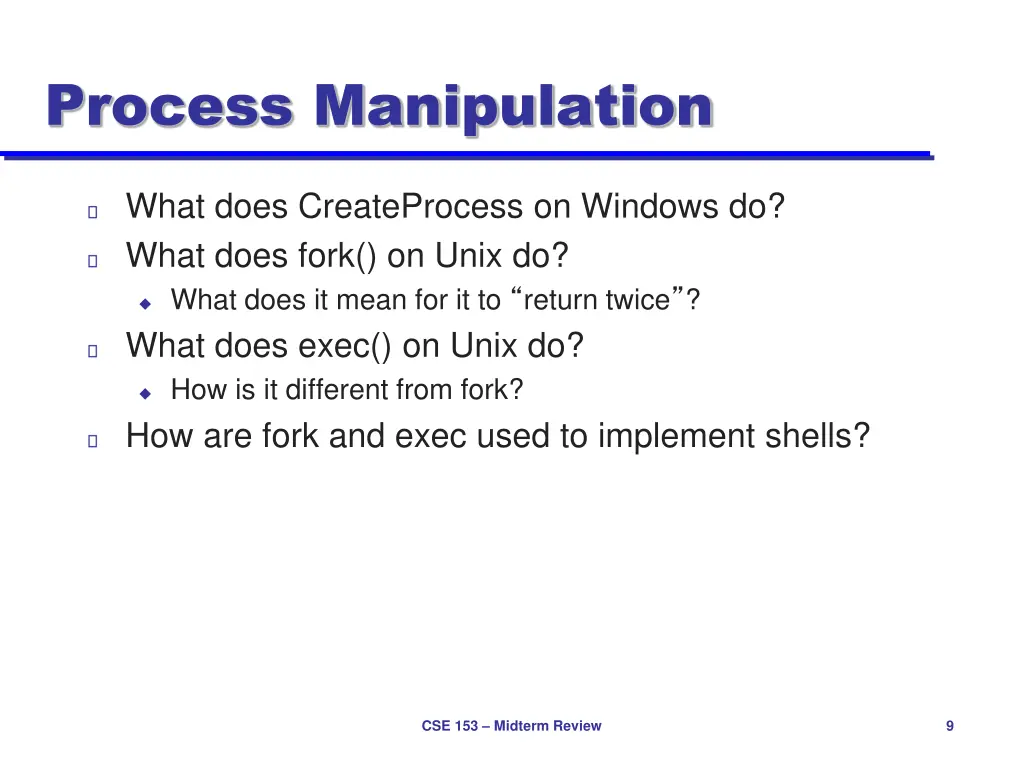 Process Manipulation

What does CreateProcess on Windows do?

What does fork() on Unix do?

What does it mean for it to “return twice”?

What does exec() on Unix do?

How is it different from fork?

How are fork and exec used to implement shells?

CSE 153 – Midterm Review

9